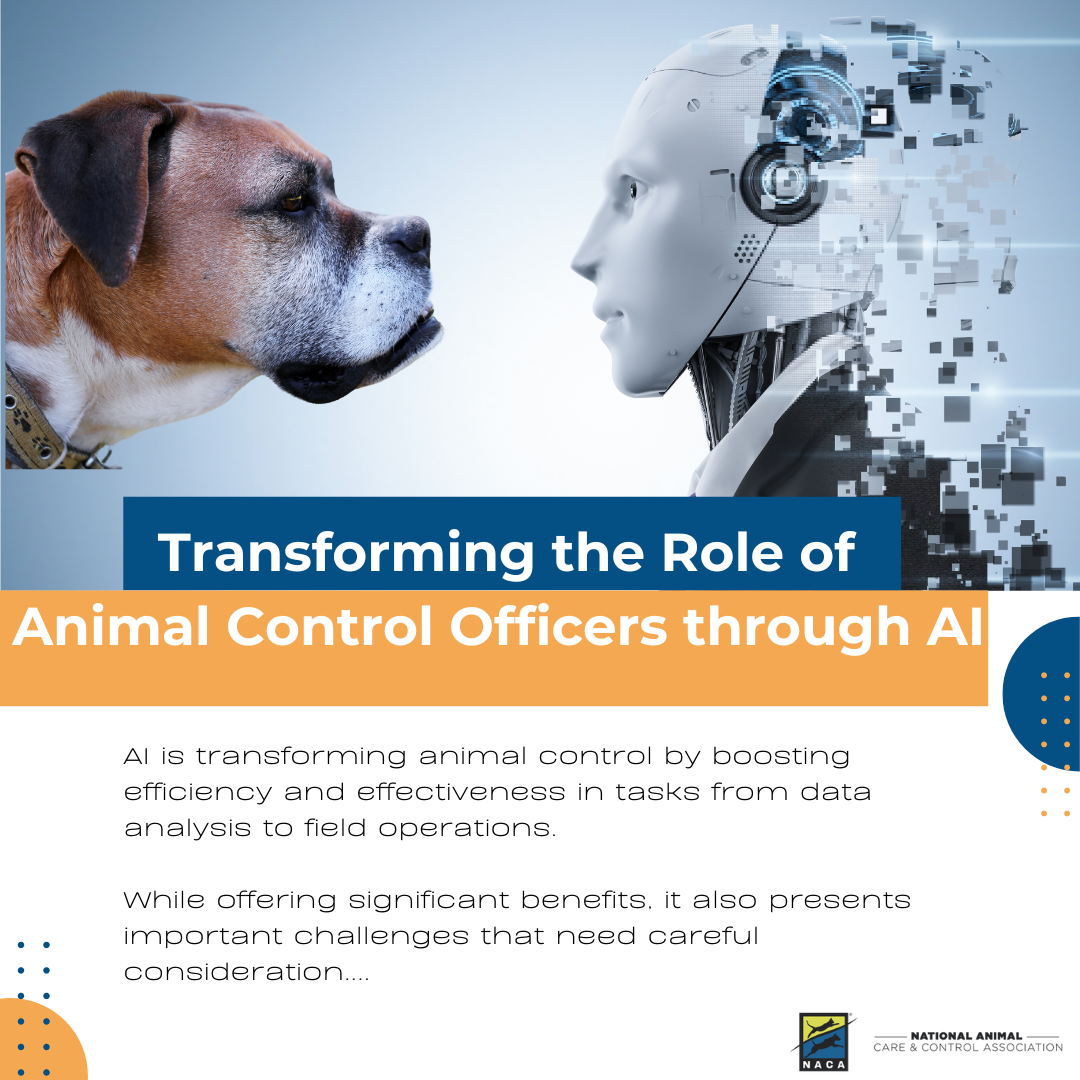 Transforming the Role of
Animal Control Officers through AI

AI is transforming animal control by boosting efficiency and effectiveness in tasks from data analysis to field operations.

While offering significant benefits, it also presents important challenges that need careful consideration....

NACA

NATIONAL ANIMAL
CARE & CONTROL ASSOCIATION